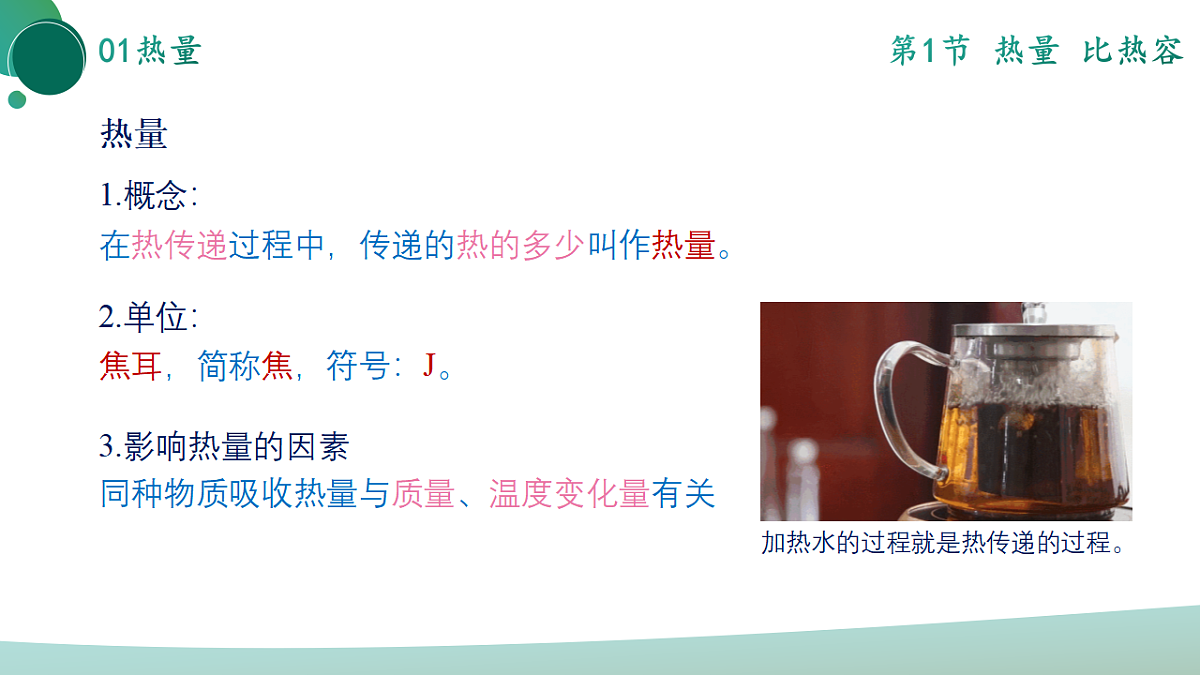 01热量

第1节 热量 比热容

热量

1.概念：
在热传递过程中，传递的热的多少叫作热量。

2.单位：
焦耳，简称焦，符号：J。

3.影响热量的因素
同种物质吸收热量与质量、温度变化量有关

加热水的过程就是热传递的过程。